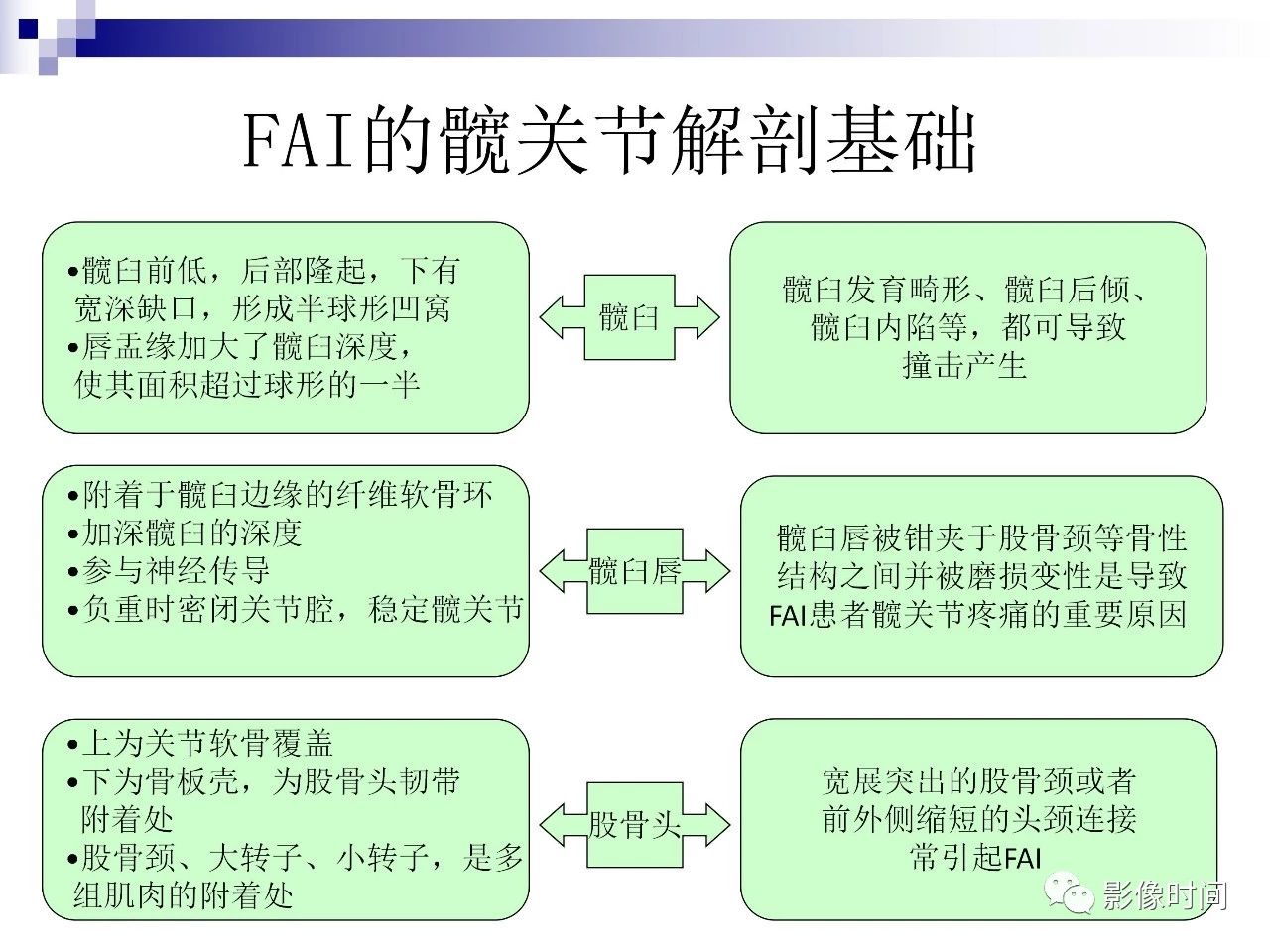 FAI的髋关节解剖基础

•髋臼前低，后部隆起，下有宽深缺口，形成半球形凹窝
•唇盂缘加大了髋臼深度，使其面积超过球形的一半

髋臼

髋臼发育畸形、髋臼后倾、髋臼内陷等，都可导致撞击产生

•附着于髋臼边缘的纤维软骨环
•加深髋臼的深度
•参与神经传导
•负重时密闭关节腔，稳定髋关节

髋臼唇

髋臼唇被钳夹于股骨颈等骨性结构之间并被磨损变性是导致FAI患者髋关节疼痛的重要原因

•上为关节软骨覆盖
•下为骨板壳，为股骨头韧带附着处
•股骨颈、大转子、小转子，是多组肌肉的附着处

股骨头

宽展突出的股骨颈或者前外侧缩短的头颈连接常引起FAI

影像时间